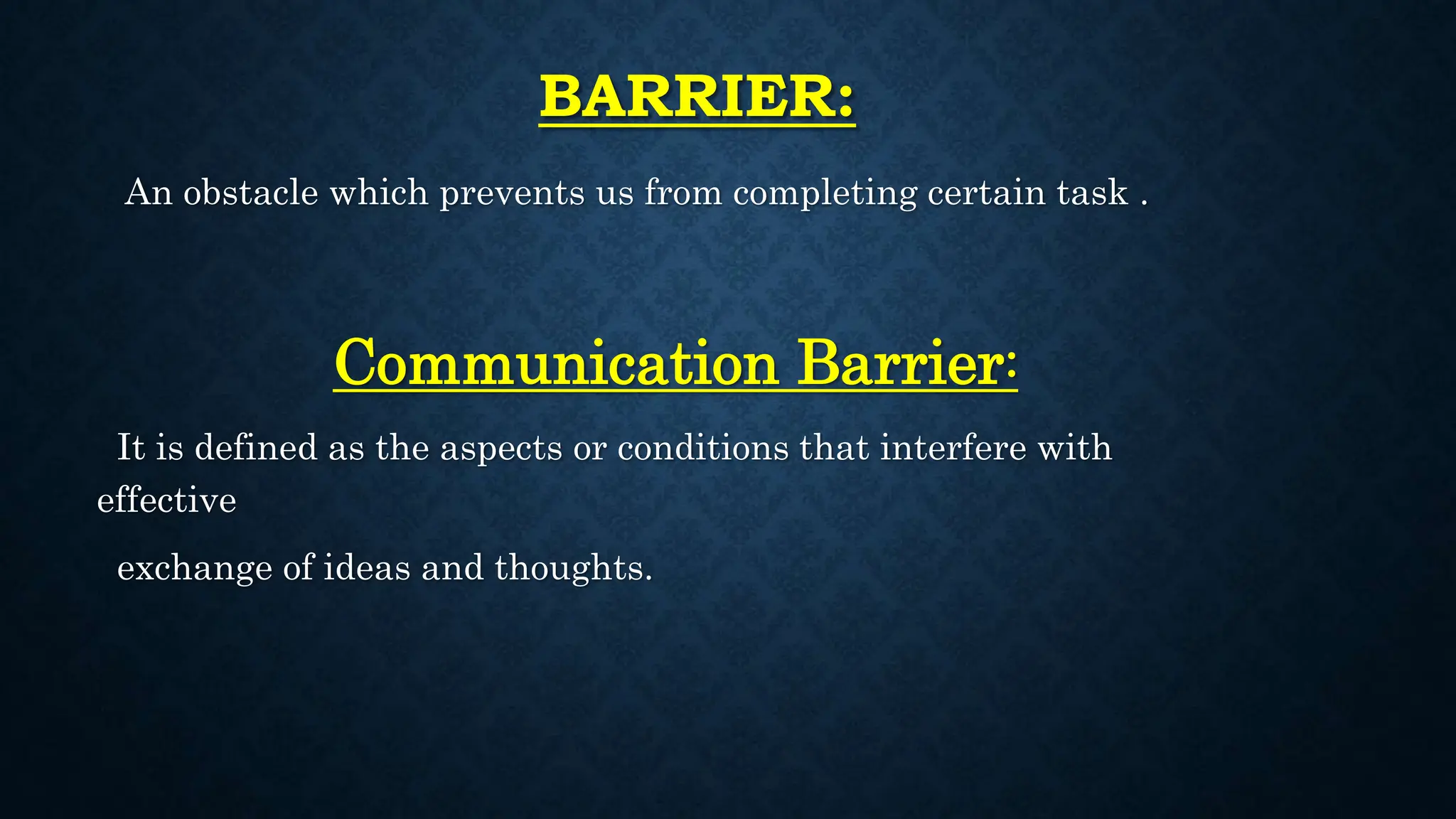 BARRIER:

An obstacle which prevents us from completing certain task .

Communication Barrier:

It is defined as the aspects or conditions that interfere with effective

exchange of ideas and thoughts.